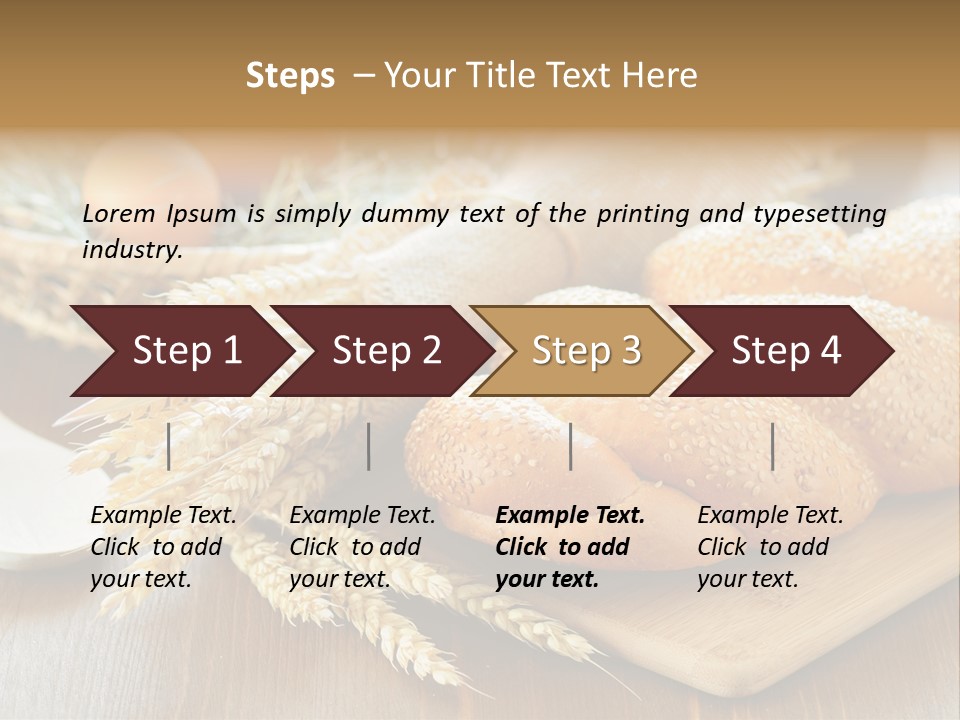 Steps – Your Title Text Here

Lorem Ipsum is simply dummy text of the printing and typesetting industry.

Step 1

Step 2

Step 3

Step 4

Example Text. Click to add your text.

Example Text. Click to add your text.

Example Text. Click to add your text.

Example Text. Click to add your text.